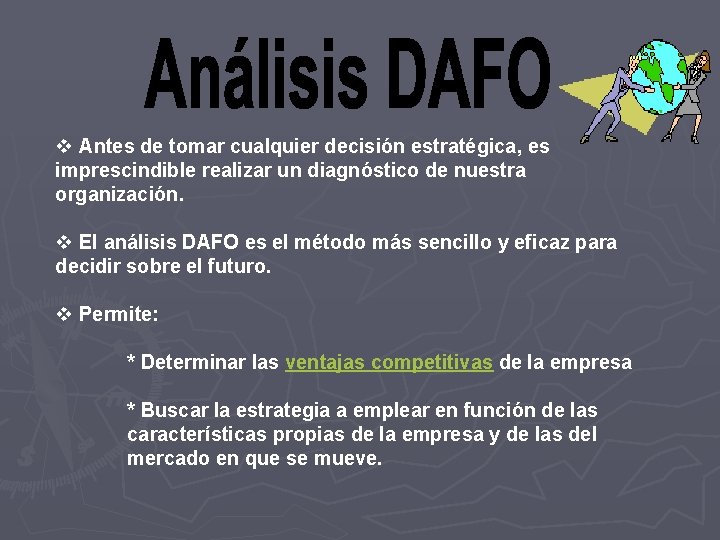 Análisis DAFO

❖ Antes de tomar cualquier decisión estratégica, es imprescindible realizar un diagnóstico de nuestra organización.

❖ El análisis DAFO es el método más sencillo y eficaz para decidir sobre el futuro.

❖ Permite:

* Determinar las ventajas competitivas de la empresa

* Buscar la estrategia a emplear en función de las características propias de la empresa y de las del mercado en que se mueve.